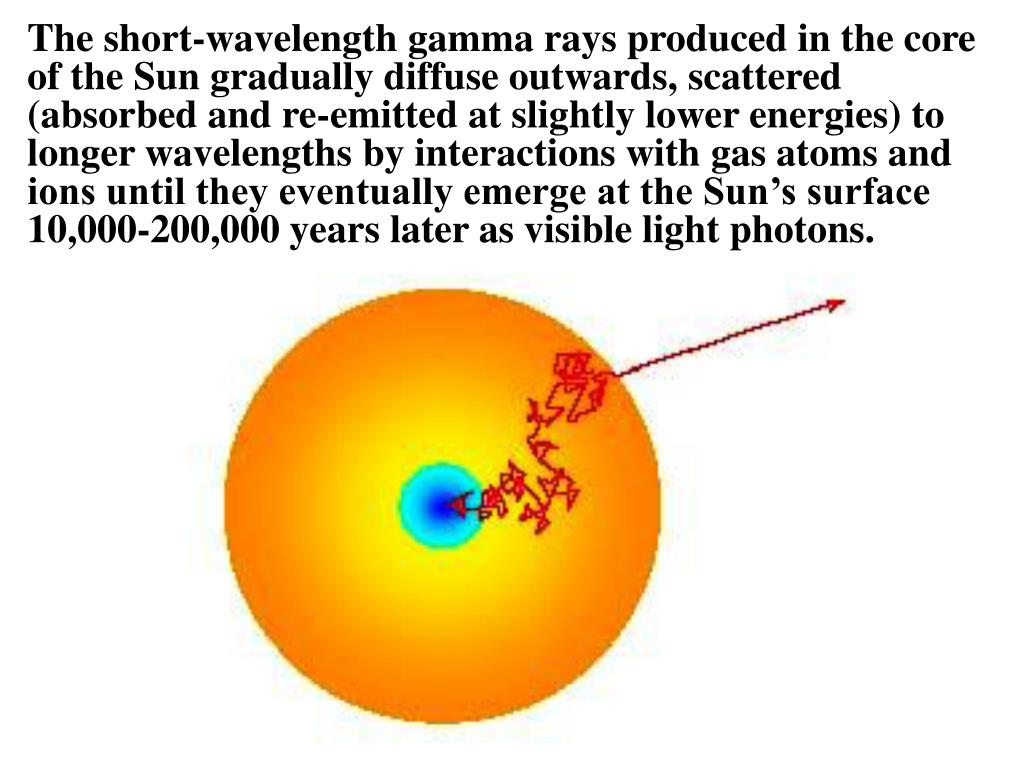 The short-wavelength gamma rays produced in the core of the Sun gradually diffuse outwards, scattered (absorbed and re-emitted at slightly lower energies) to longer wavelengths by interactions with gas atoms and ions until they eventually emerge at the Sun’s surface 10,000-200,000 years later as visible light photons.